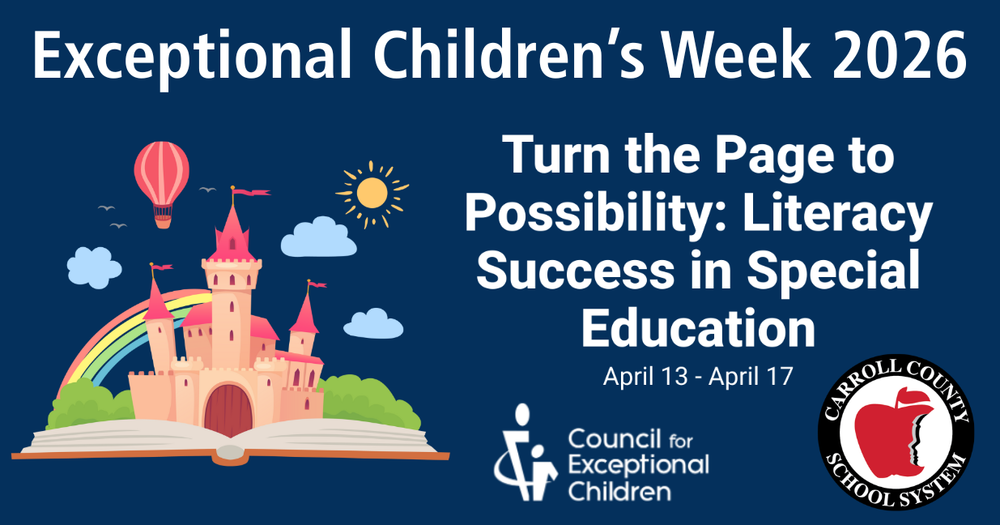 Exceptional Children's Week 2026

Turn the Page to Possibility: Literacy Success in Special Education

April 13 - April 17

Council for Exceptional Children

CARROLL COUNTY SCHOOL SYSTEM